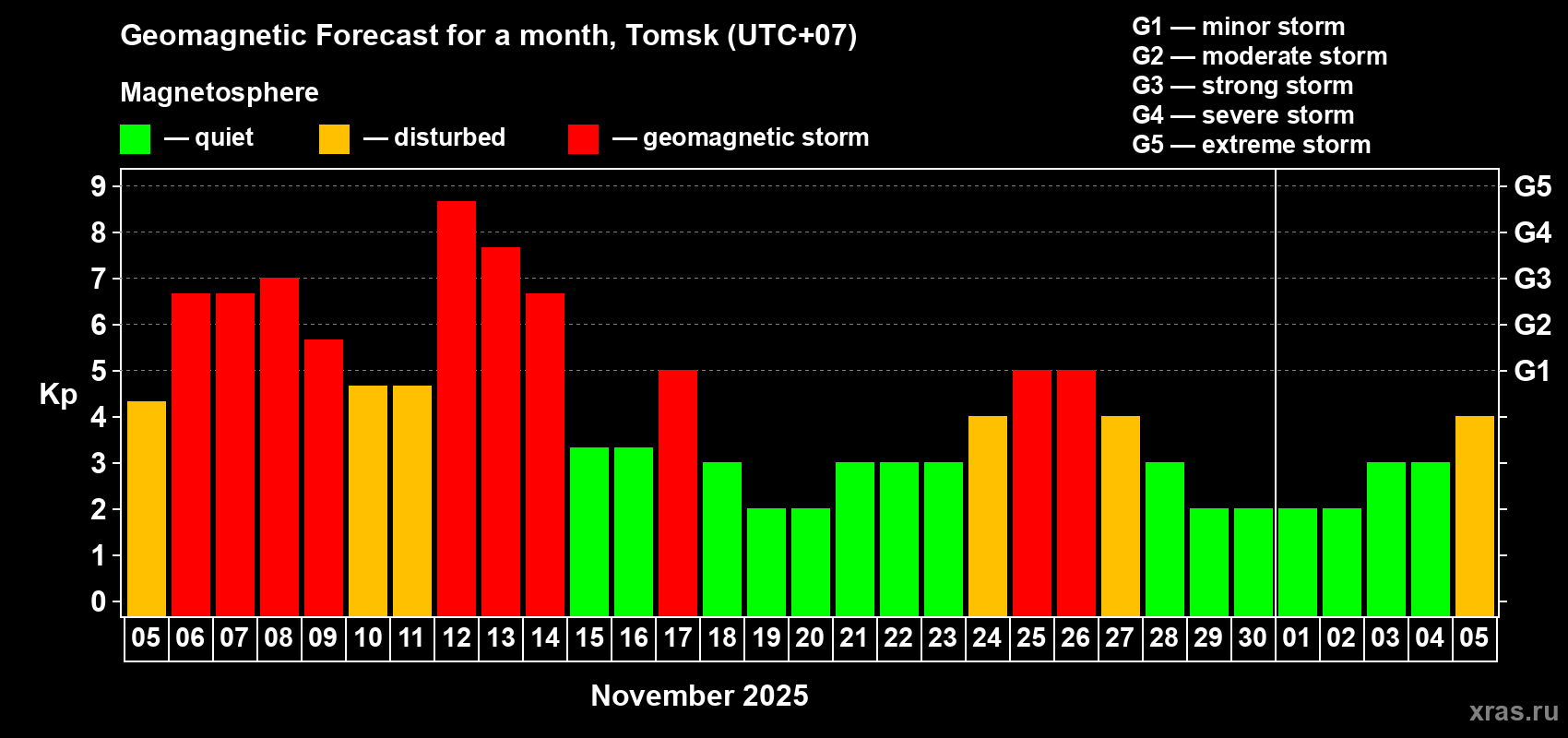 Geomagnetic Forecast for a month, Tomsk (UTC+07)

Magnetosphere

— quiet — disturbed — geomagnetic storm

G1 — minor storm
G2 — moderate storm
G3 — strong storm
G4 — severe storm
G5 — extreme storm

Kp

9
8
7
6
5
4
3
2
1
0

G5
G4
G3
G2
G1

05 06 07 08 09 10 11 12 13 14 15 16 17 18 19 20 21 22 23 24 25 26 27 28 29 30 01 02 03 04 05

November 2025

xras.ru